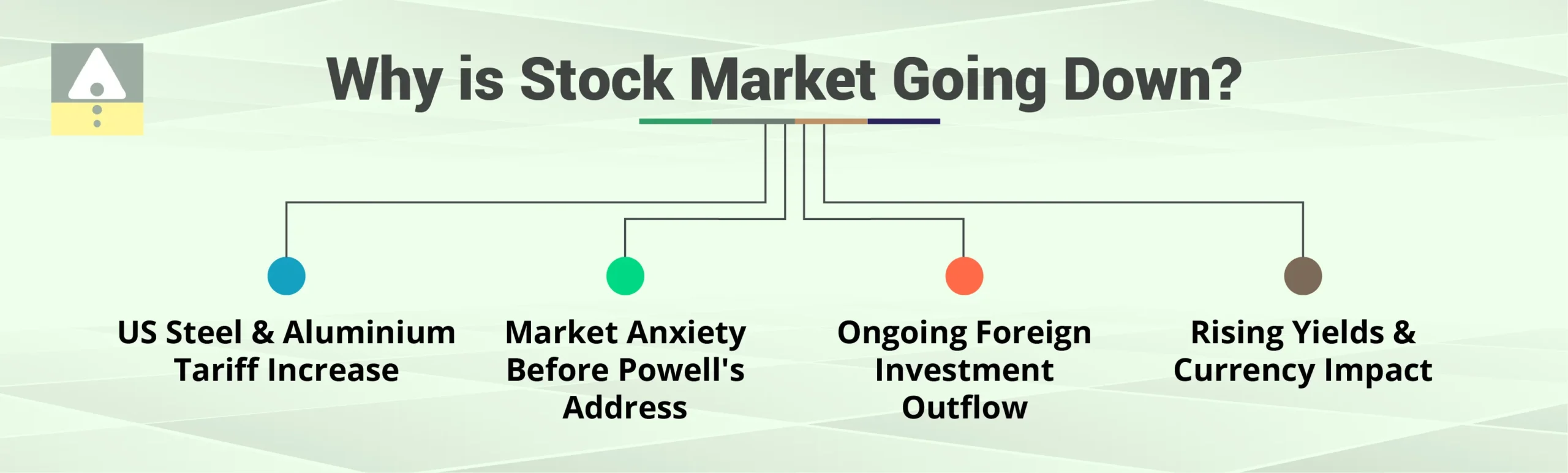 Why is Stock Market Going Down?

US Steel & Aluminium Tariff Increase

Market Anxiety Before Powell's Address

Ongoing Foreign Investment Outflow

Rising Yields & Currency Impact